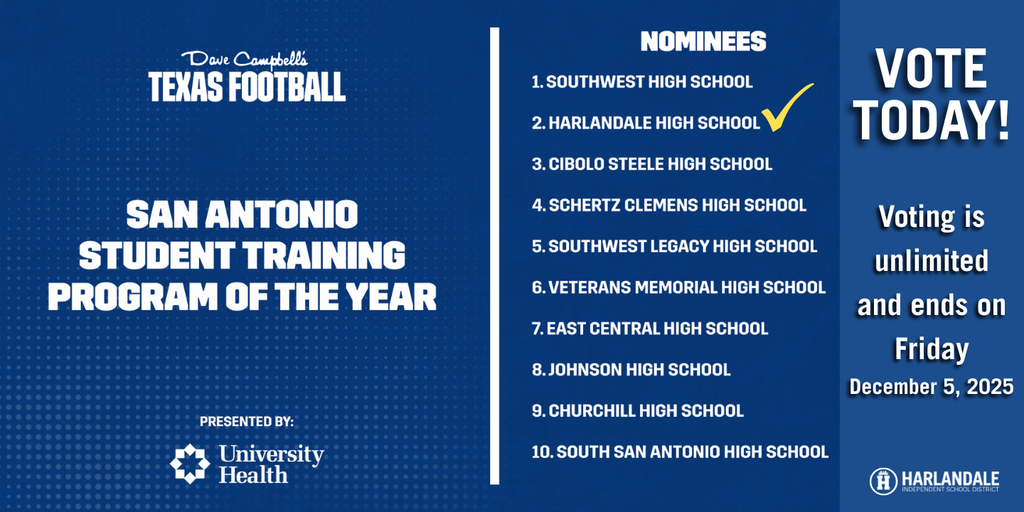 Dave Campbell's
TEXAS FOOTBALL

SAN ANTONIO STUDENT TRAINING PROGRAM OF THE YEAR

PRESENTED BY:
University Health

NOMINEES

1. SOUTHWEST HIGH SCHOOL
2. HARLANDALE HIGH SCHOOL
3. CIBOLO STEELE HIGH SCHOOL
4. SCHERTZ CLEMENS HIGH SCHOOL
5. SOUTHWEST LEGACY HIGH SCHOOL
6. VETERANS MEMORIAL HIGH SCHOOL
7. EAST CENTRAL HIGH SCHOOL
8. JOHNSON HIGH SCHOOL
9. CHURCHILL HIGH SCHOOL
10. SOUTH SAN ANTONIO HIGH SCHOOL

VOTE TODAY!

Voting is unlimited and ends on Friday
December 5, 2025

HARLANDALE
INDEPENDENT SCHOOL DISTRICT